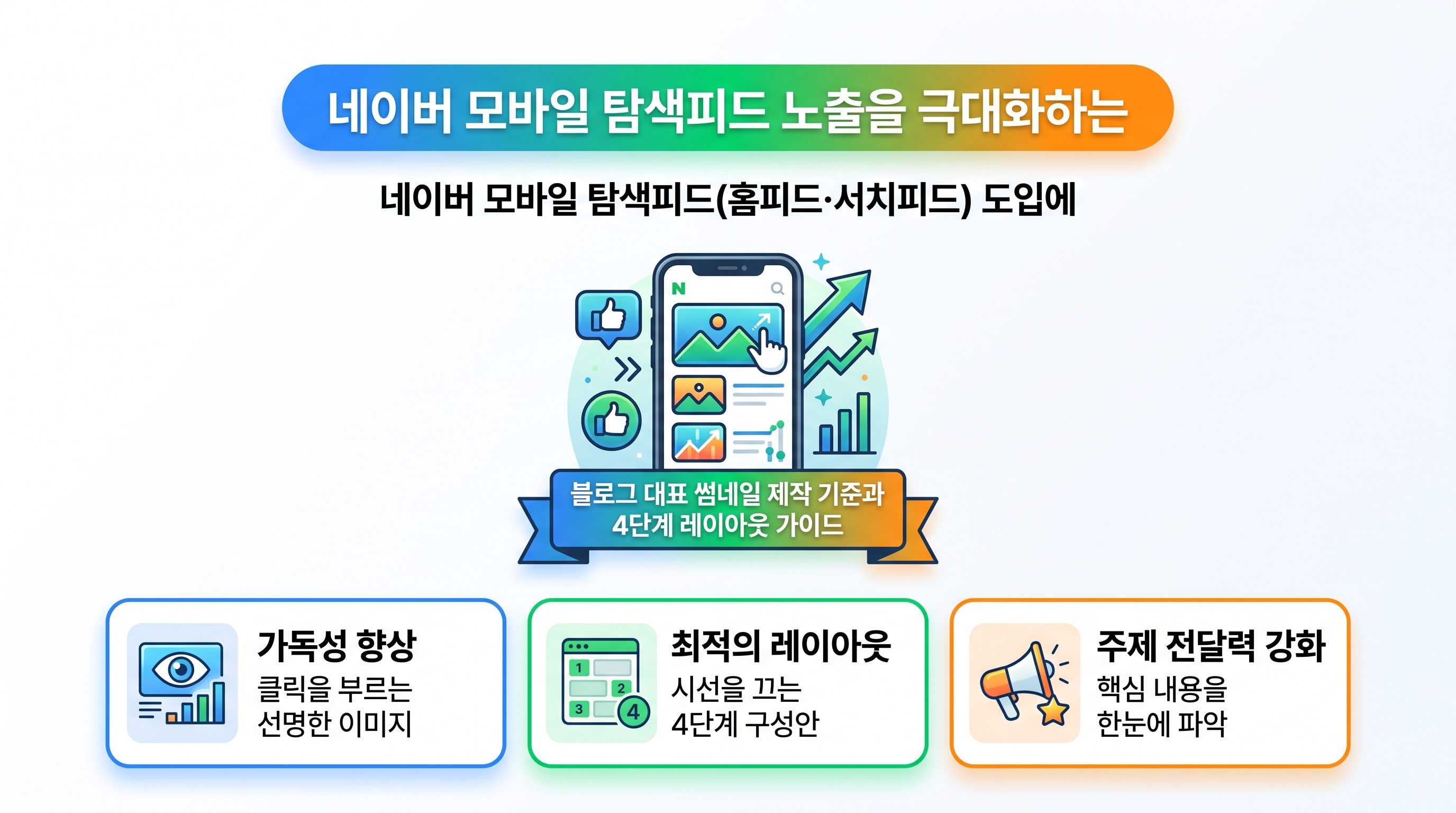 네이버 모바일 탐색피드 노출을 극대화하는

네이버 모바일 탐색피드(홈피드·서치피드) 도입에

N

블로그 대표 썸네일 제작 기준과
4단계 레이아웃 가이드

가독성 향상
클릭을 부르는
선명한 이미지

1
2
3
4

최적의 레이아웃
시선을 끄는
4단계 구성안

주제 전달력 강화
핵심 내용을
한눈에 파악